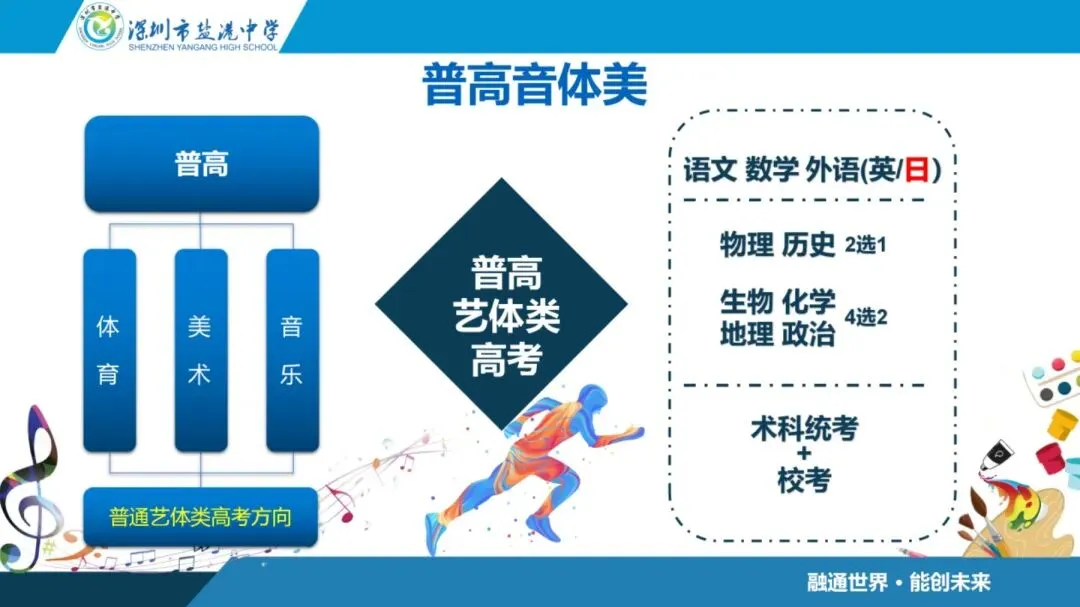 深圳市盐港中学
SHENZHEN YANGANG HIGH SCHOOL

普高音体美

普高

体育

美术

音乐

普通艺体类高考方向

普高
艺体类
高考

语文 数学 外语(英/日)

物理 历史 2选1

生物 化学
地理 政治 4选2

术科统考
+
校考

融通世界 • 能创未来